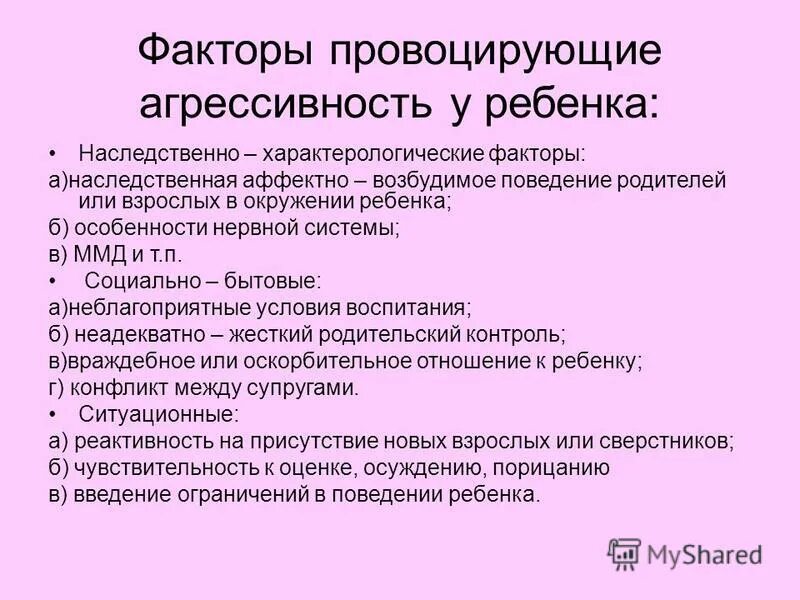 Факторы провоцирующие агрессивность у ребенка:

• Наследственно – характерологические факторы:
а)наследственная аффектно – возбудимое поведение родителей или взрослых в окружении ребенка;
б) особенности нервной системы;
в) ММД и т.п.
• Социально – бытовые:
а)неблагоприятные условия воспитания;
б) неадекватно – жесткий родительский контроль;
в)враждебное или оскорбительное отношение к ребенку;
г) конфликт между супругами.
• Ситуационные:
а) реактивность на присутствие новых взрослых или сверстников;
б) чувствительность к оценке, осуждению, порицанию
в) введение ограничений в поведении ребенка.

MyShared